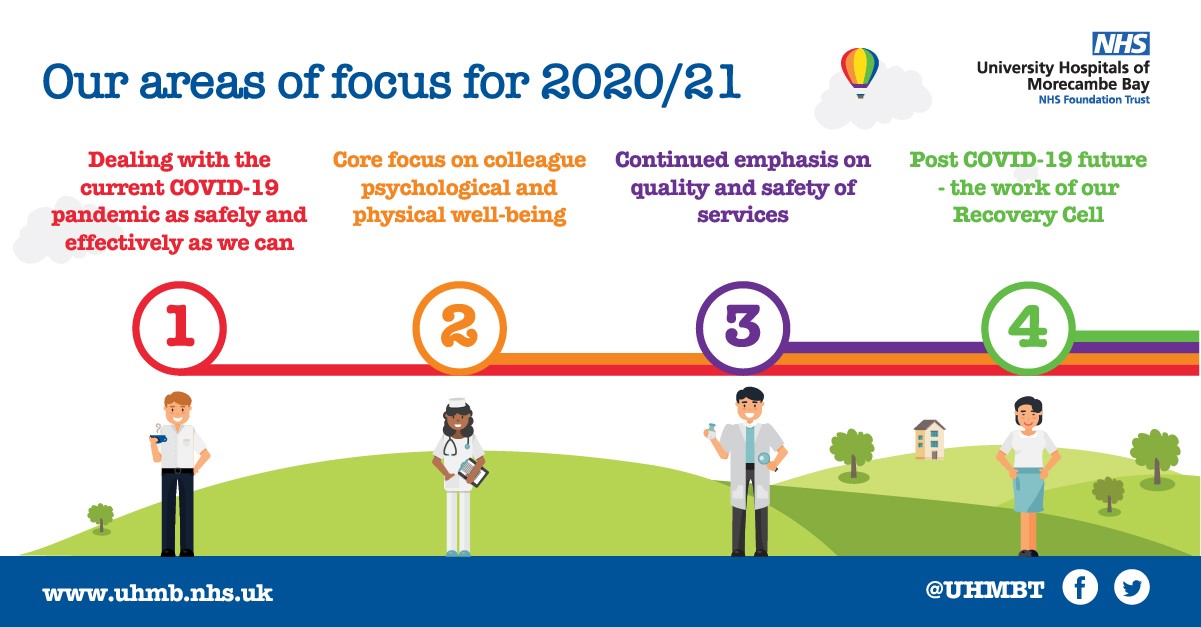 Our areas of focus for 2020/21

NHS
University Hospitals of Morecambe Bay
NHS Foundation Trust

Dealing with the current COVID-19 pandemic as safely and effectively as we can

Core focus on colleague psychological and physical well-being

Continued emphasis on quality and safety of services

Post COVID-19 future - the work of our Recovery Cell

1

2

3

4

www.uhmb.nhs.uk

@UHMBT